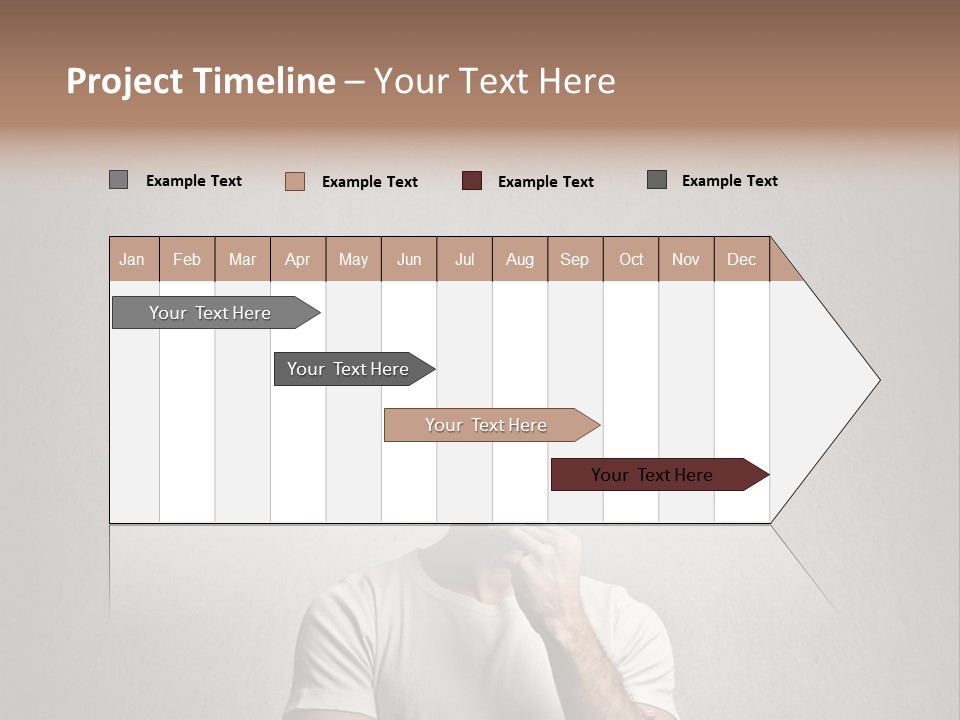 Project Timeline – Your Text Here

Example Text Example Text Example Text Example Text

| Jan | Feb | Mar | Apr | May | Jun | Jul | Aug | Sep | Oct | Nov | Dec |
|---|---|---|---|---|---|---|---|---|---|---|---|

Your Text Here

Your Text Here

Your Text Here

Your Text Here